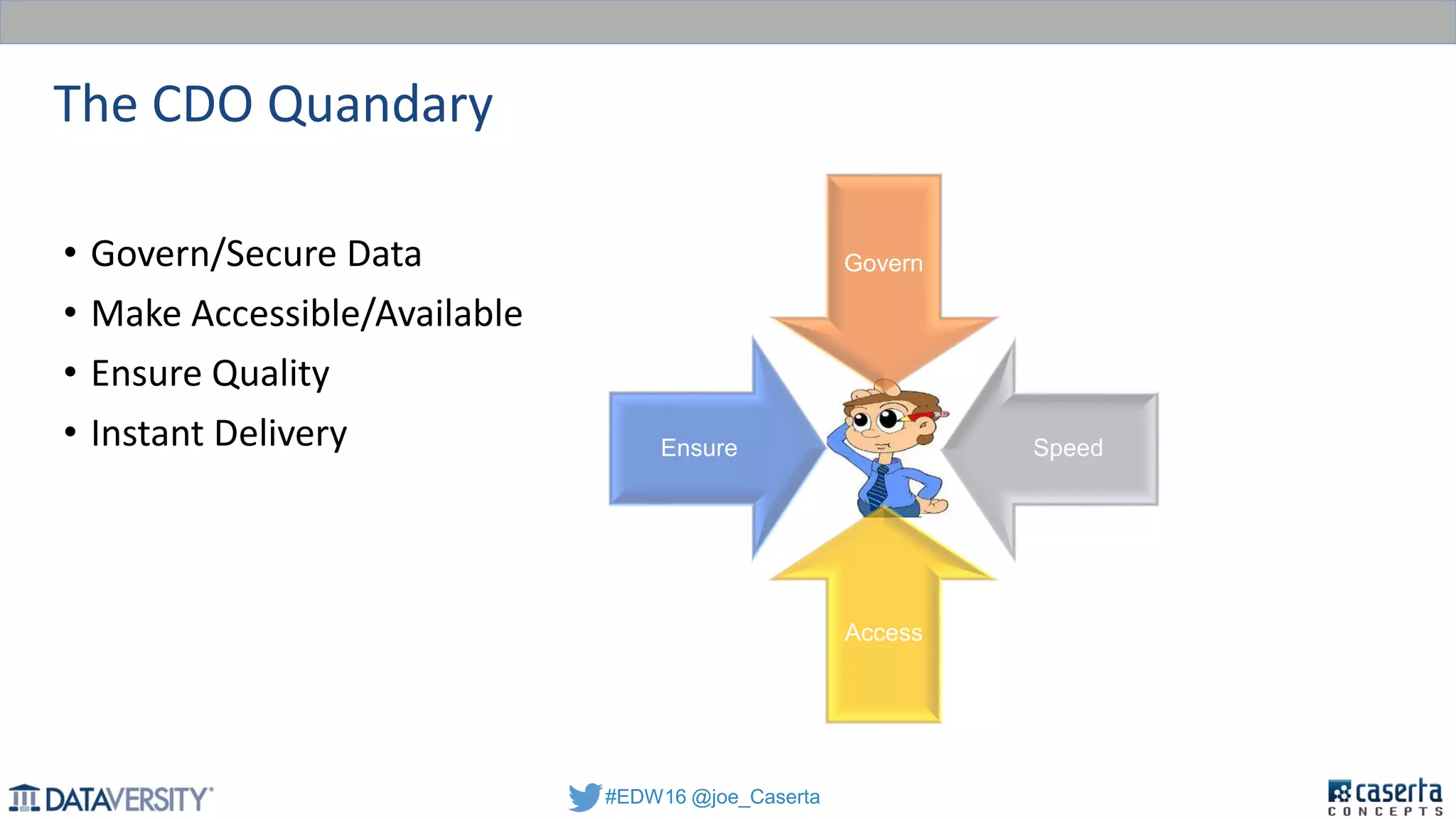 The CDO Quandary

• Govern/Secure Data
• Make Accessible/Available
• Ensure Quality
• Instant Delivery

Govern

Ensure

Speed

Access

DATAVERSITY

#EDW16 @joe_Caserta

caserta CONCEPTS